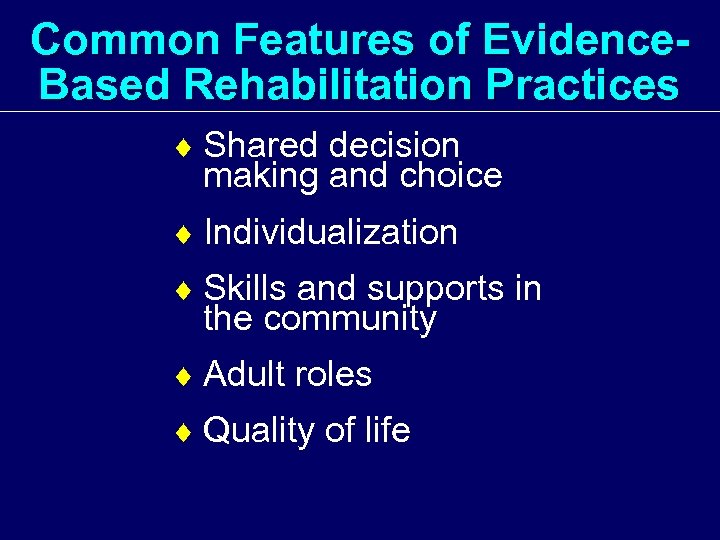 Common Features of Evidence-Based Rehabilitation Practices

♦ Shared decision making and choice

♦ Individualization

♦ Skills and supports in the community

♦ Adult roles

♦ Quality of life